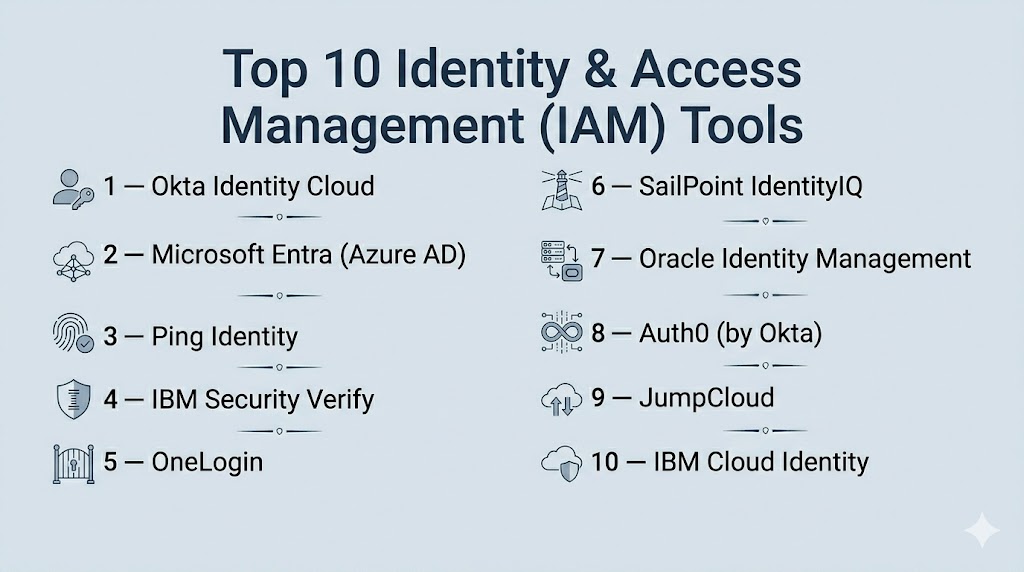 Top 10 Identity & Access Management (IAM) Tools

1 — Okta Identity Cloud

2 — Microsoft Entra (Azure AD)

3 — Ping Identity

4 — IBM Security Verify

5 — OneLogin

6 — SailPoint IdentityIQ

7 — Oracle Identity Management

8 — Auth0 (by Okta)

9 — JumpCloud

10 — IBM Cloud Identity